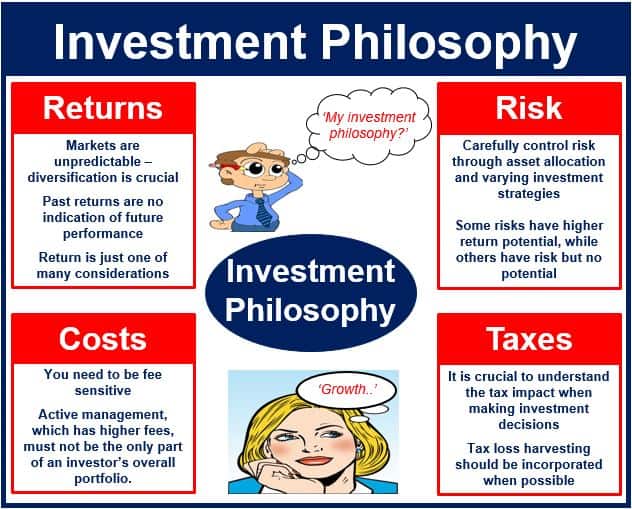 Investment Philosophy

Returns

Markets are unpredictable – diversification is crucial

Past returns are no indication of future performance

Return is just one of many considerations

'My investment philosophy?'

Risk

Carefully control risk through asset allocation and varying investment strategies

Some risks have higher return potential, while others have risk but no potential

Investment Philosophy

Costs

You need to be fee sensitive

Active management, which has higher fees, must not be the only part of an investor's overall portfolio.

'Growth..'

Taxes

It is crucial to understand the tax impact when making investment decisions

Tax loss harvesting should be incorporated when possible